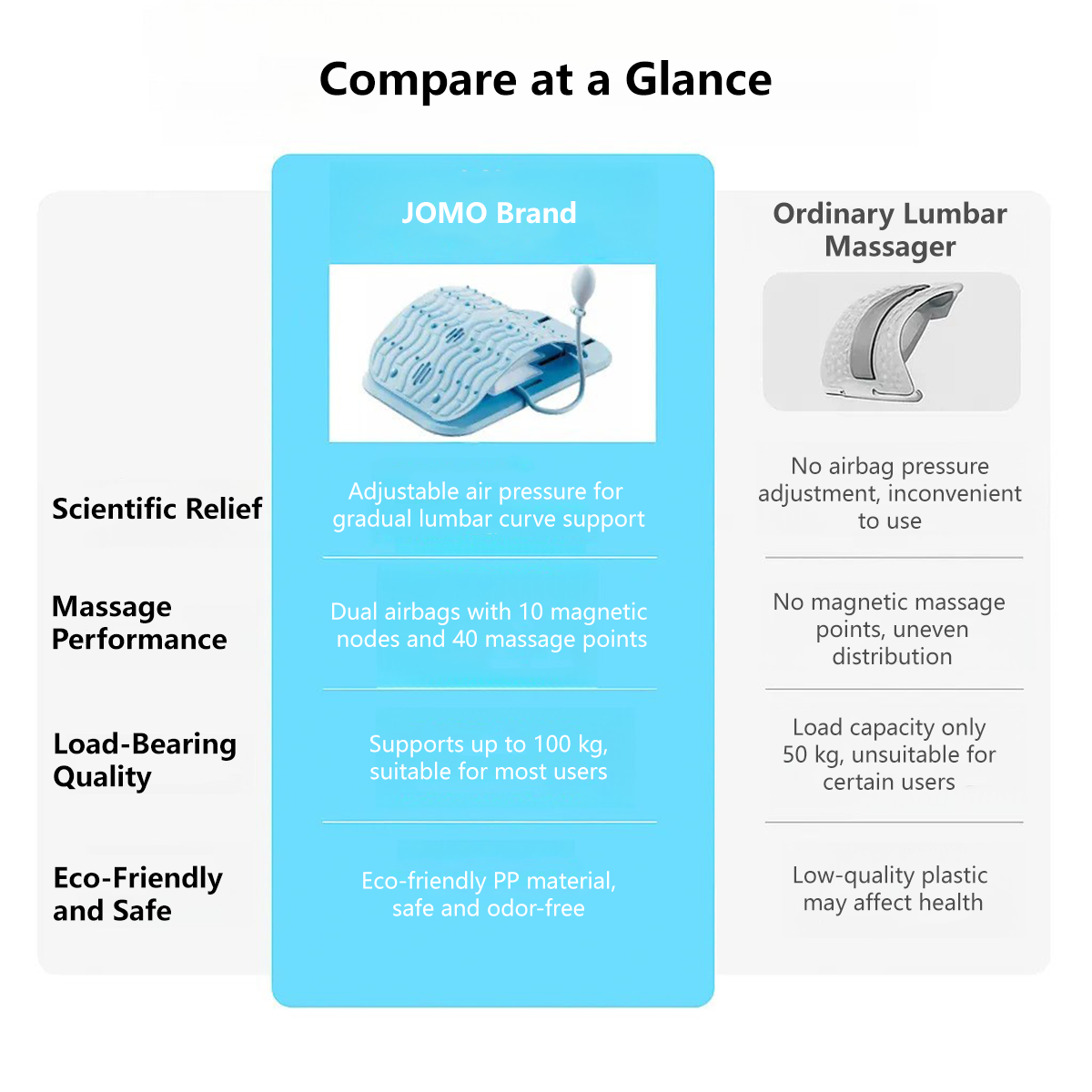 Compare at a Glance

| | JOMO Brand | Ordinary Lumbar Massager |
|---|---|---|
| Scientific Relief | Adjustable air pressure for gradual lumbar curve support | No airbag pressure adjustment, inconvenient to use |
| Massage Performance | Dual airbags with 10 magnetic nodes and 40 massage points | No magnetic massage points, uneven distribution |
| Load-Bearing Quality | Supports up to 100 kg, suitable for most users | Load capacity only 50 kg, unsuitable for certain users |
| Eco-Friendly and Safe | Eco-friendly PP material, safe and odor-free | Low-quality plastic may affect health |